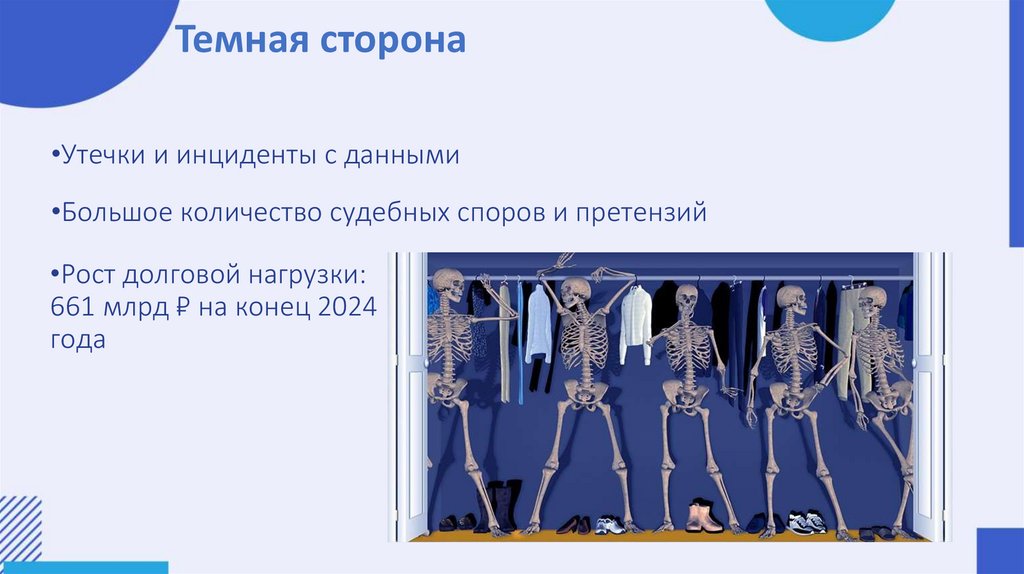 Темная сторона

•Утечки и инциденты с данными

•Большое количество судебных споров и претензий

•Рост долговой нагрузки: 661 млрд ₽ на конец 2024 года